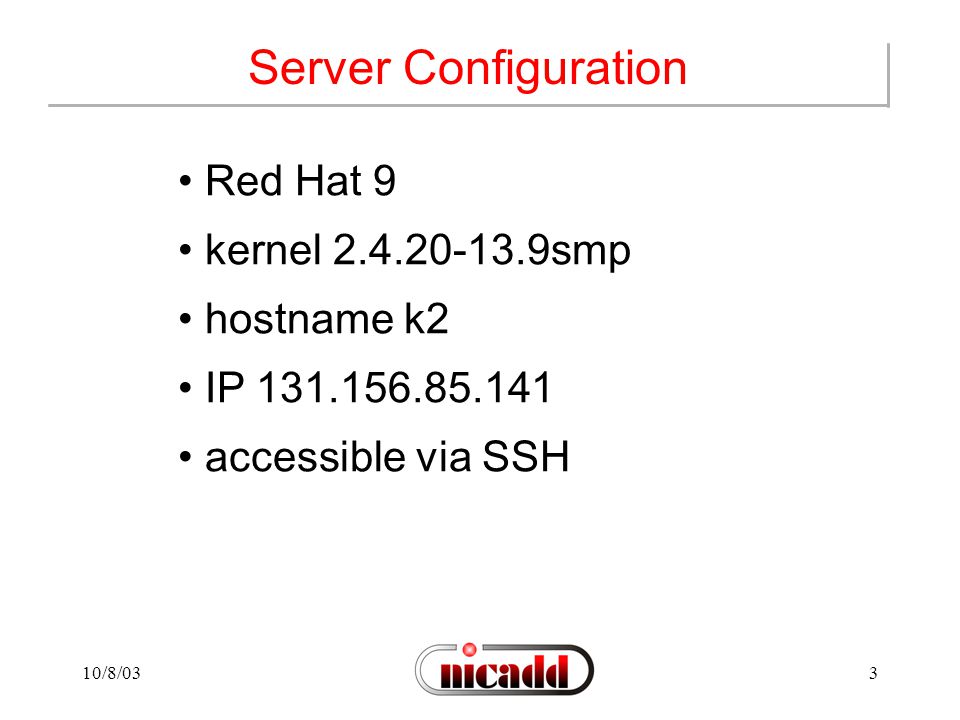 Server Configuration

• Red Hat 9

• kernel 2.4.20-13.9smp

• hostname k2

• IP 131.156.85.141

• accessible via SSH

10/8/03

nicadd

3